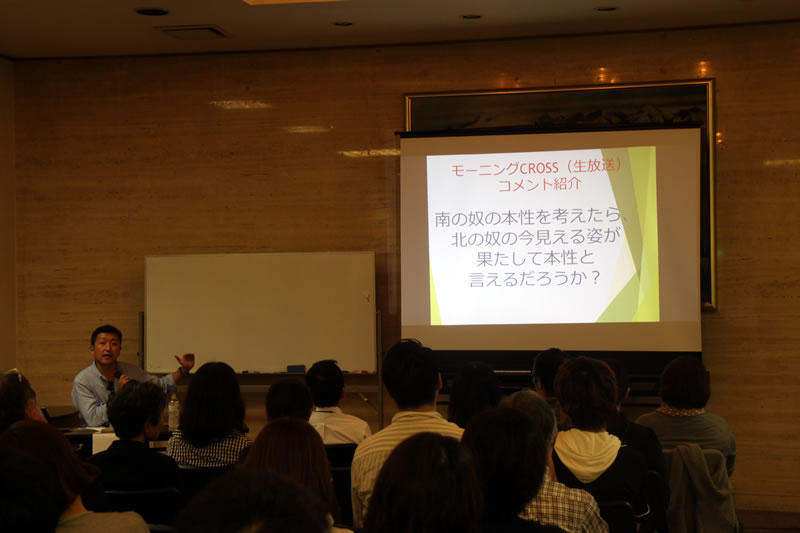 モーニングCROSS（生放送）
コメント紹介

南の奴の本性を考えたら、
北の奴の今見える姿が
果たして本性と
言えるだろうか？